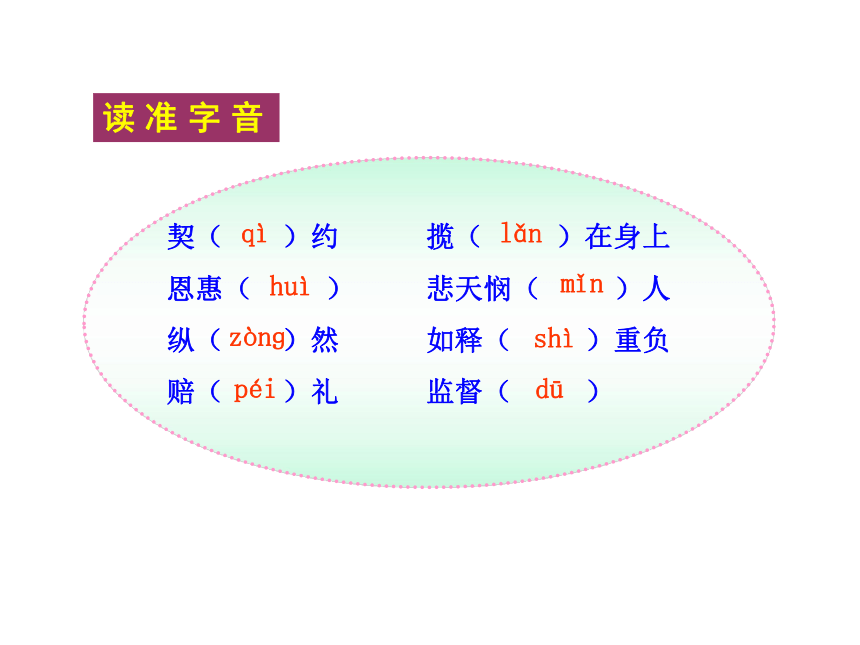 读准字音

契（ qì ）约

恩惠（ huì ）

纵（zòng）然

赔（ péi ）礼

揽（ lǎn ）在身上

悲天悯（ mǐn ）人

如释（ shì ）重负

监督（ dū ）